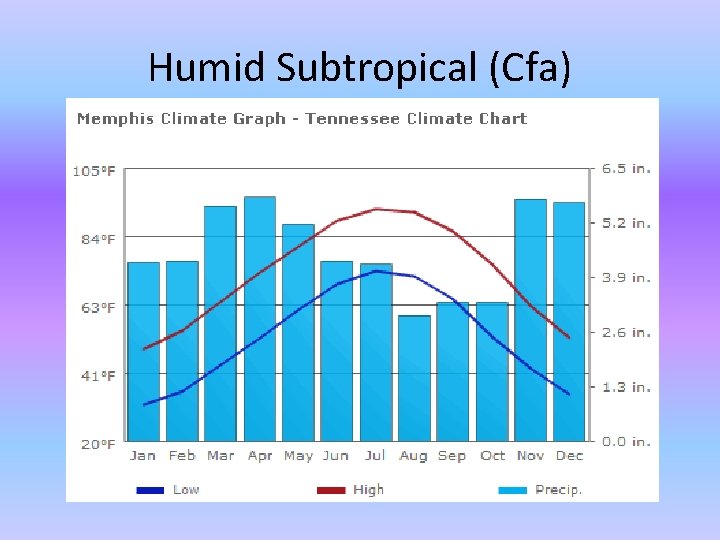 Humid Subtropical (Cfa)

Memphis Climate Graph - Tennessee Climate Chart

105ºF
84ºF
63ºF
41ºF
20ºF

6.5 in.
5.2 in.
3.9 in.
2.6 in.
1.3 in.
0.0 in.

Jan Feb Mar Apr May Jun Jul Aug Sep Oct Nov Dec

Low High Precip.